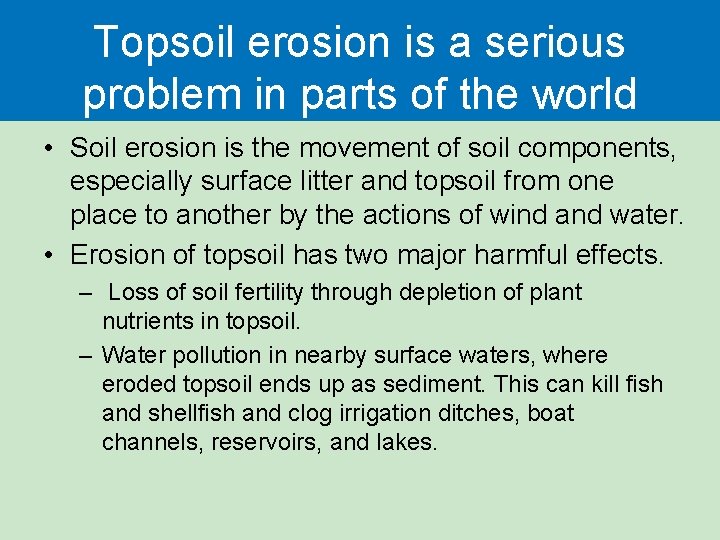 Topsoil erosion is a serious problem in parts of the world

• Soil erosion is the movement of soil components, especially surface litter and topsoil from one place to another by the actions of wind and water.

• Erosion of topsoil has two major harmful effects.

– Loss of soil fertility through depletion of plant nutrients in topsoil.

– Water pollution in nearby surface waters, where eroded topsoil ends up as sediment. This can kill fish and shellfish and clog irrigation ditches, boat channels, reservoirs, and lakes.